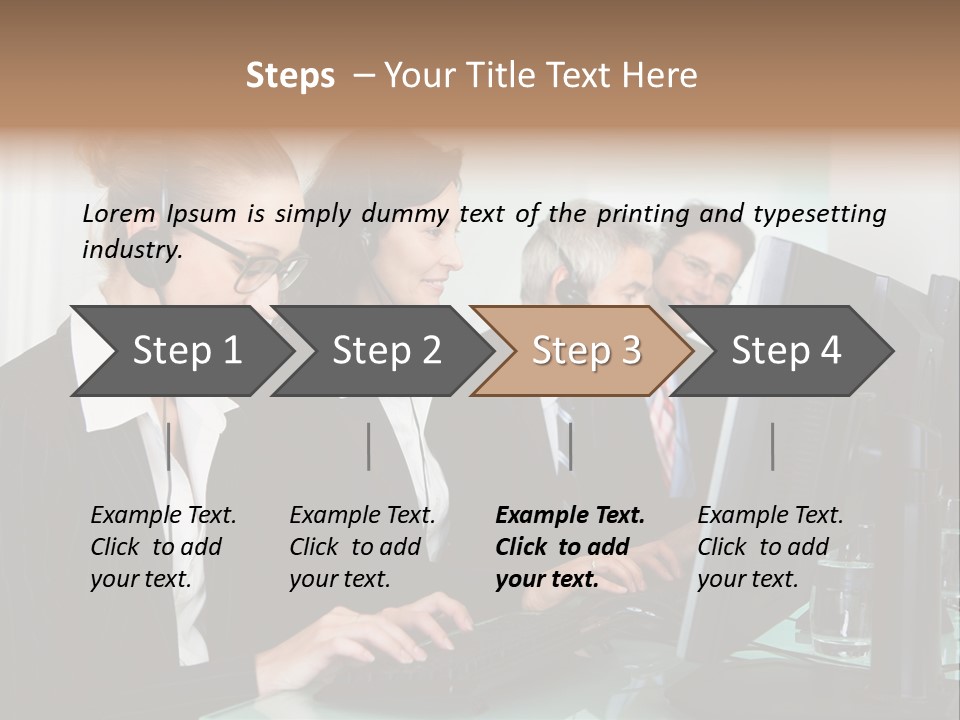 Steps – Your Title Text Here

Lorem Ipsum is simply dummy text of the printing and typesetting industry.

Step 1

Step 2

Step 3

Step 4

Example Text. Click to add your text.

Example Text. Click to add your text.

Example Text. Click to add your text.

Example Text. Click to add your text.